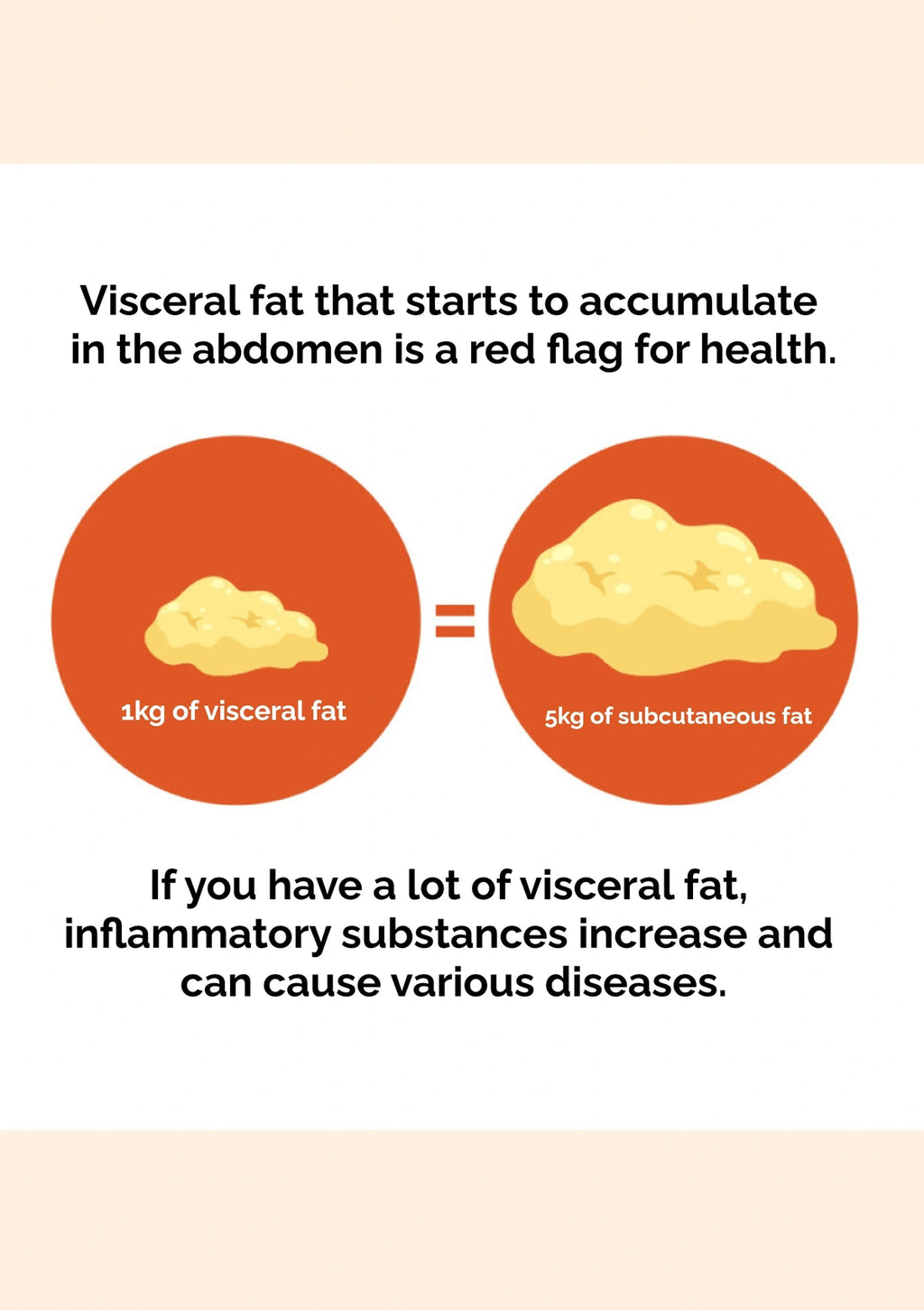 Visceral fat that starts to accumulate in the abdomen is a red flag for health.

1kg of visceral fat

=

5kg of subcutaneous fat

If you have a lot of visceral fat, inflammatory substances increase and can cause various diseases.